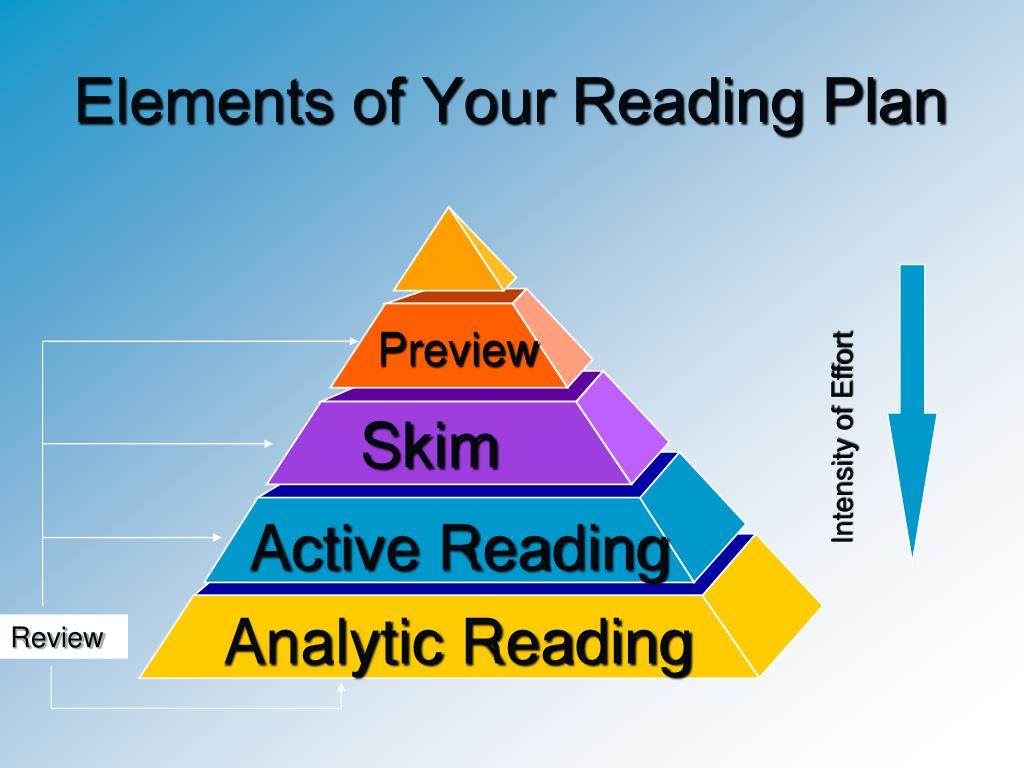 Elements of Your Reading Plan

Preview

Skim

Active Reading

Analytic Reading

Review

Intensity of Effort